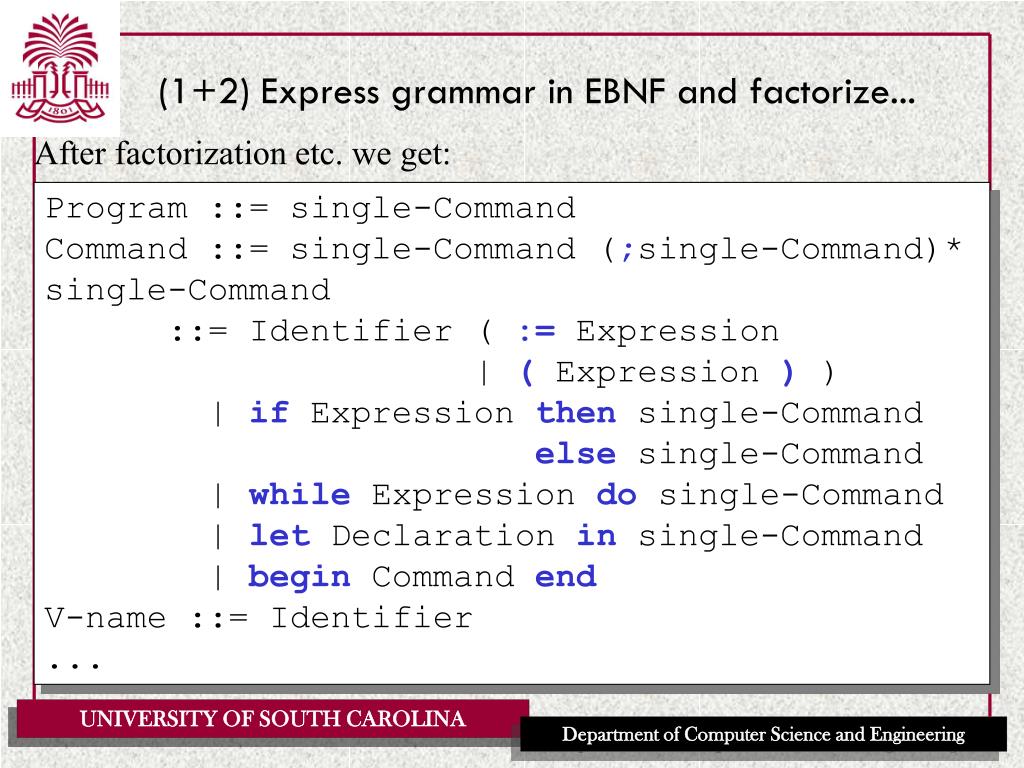 1801

(1+2) Express grammar in EBNF and factorize...

After factorization etc. we get:

Program ::= single-Command
Command ::= single-Command (;single-Command)*
single-Command
 ::= Identifier ( := Expression
 | ( Expression ) )
 | if Expression then single-Command
 else single-Command
 | while Expression do single-Command
 | let Declaration in single-Command
 | begin Command end
V-name ::= Identifier
...

UNIVERSITY OF SOUTH CAROLINA

Department of Computer Science and Engineering